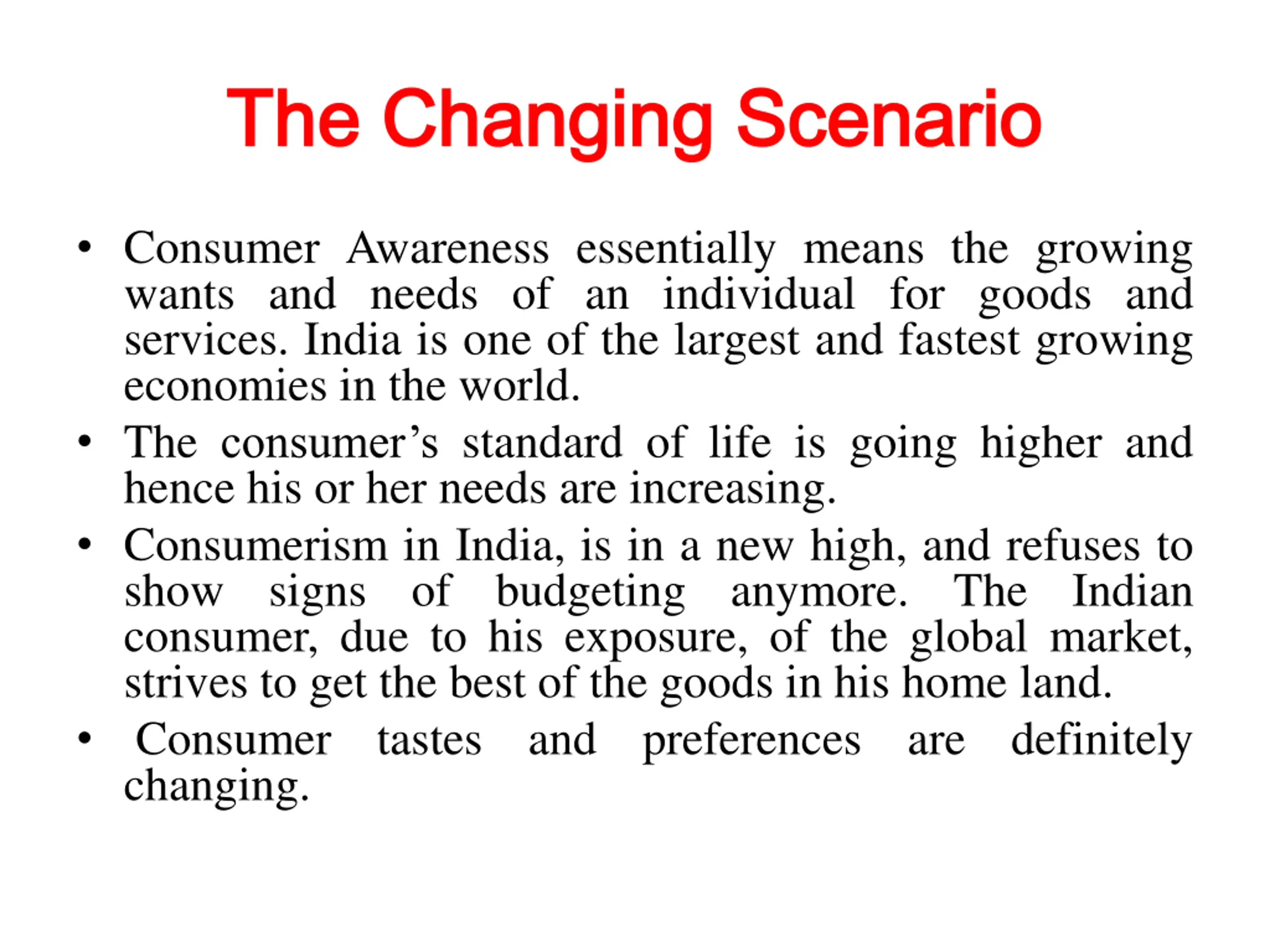 The Changing Scenario

• Consumer Awareness essentially means the growing wants and needs of an individual for goods and services. India is one of the largest and fastest growing economies in the world.
• The consumer’s standard of life is going higher and hence his or her needs are increasing.
• Consumerism in India, is in a new high, and refuses to show signs of budgeting anymore. The Indian consumer, due to his exposure, of the global market, strives to get the best of the goods in his home land.
• Consumer tastes and preferences are definitely changing.